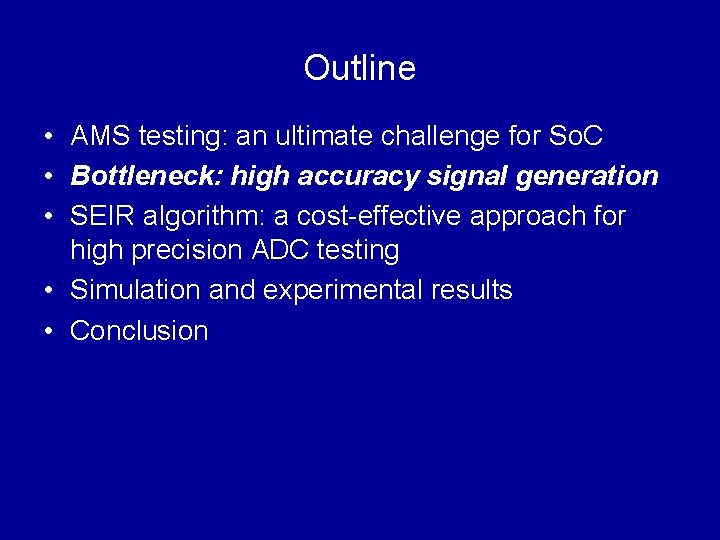 Outline

• AMS testing: an ultimate challenge for SoC
• Bottleneck: high accuracy signal generation
• SEIR algorithm: a cost-effective approach for high precision ADC testing
• Simulation and experimental results
• Conclusion